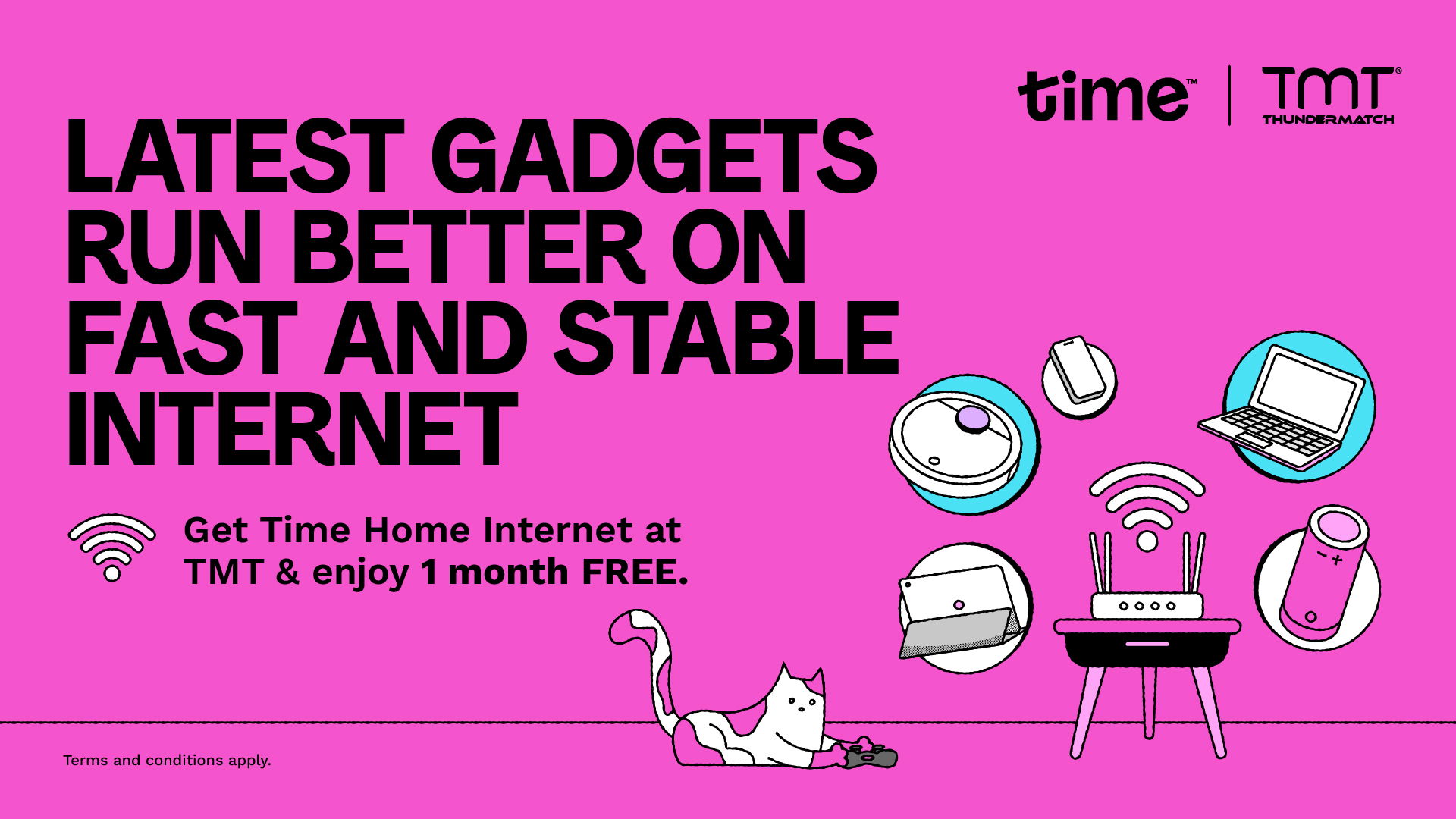 time™ | TMT® THUNDERMATCH

LATEST GADGETS RUN BETTER ON FAST AND STABLE INTERNET

Get Time Home Internet at TMT & enjoy 1 month FREE.

Terms and conditions apply.